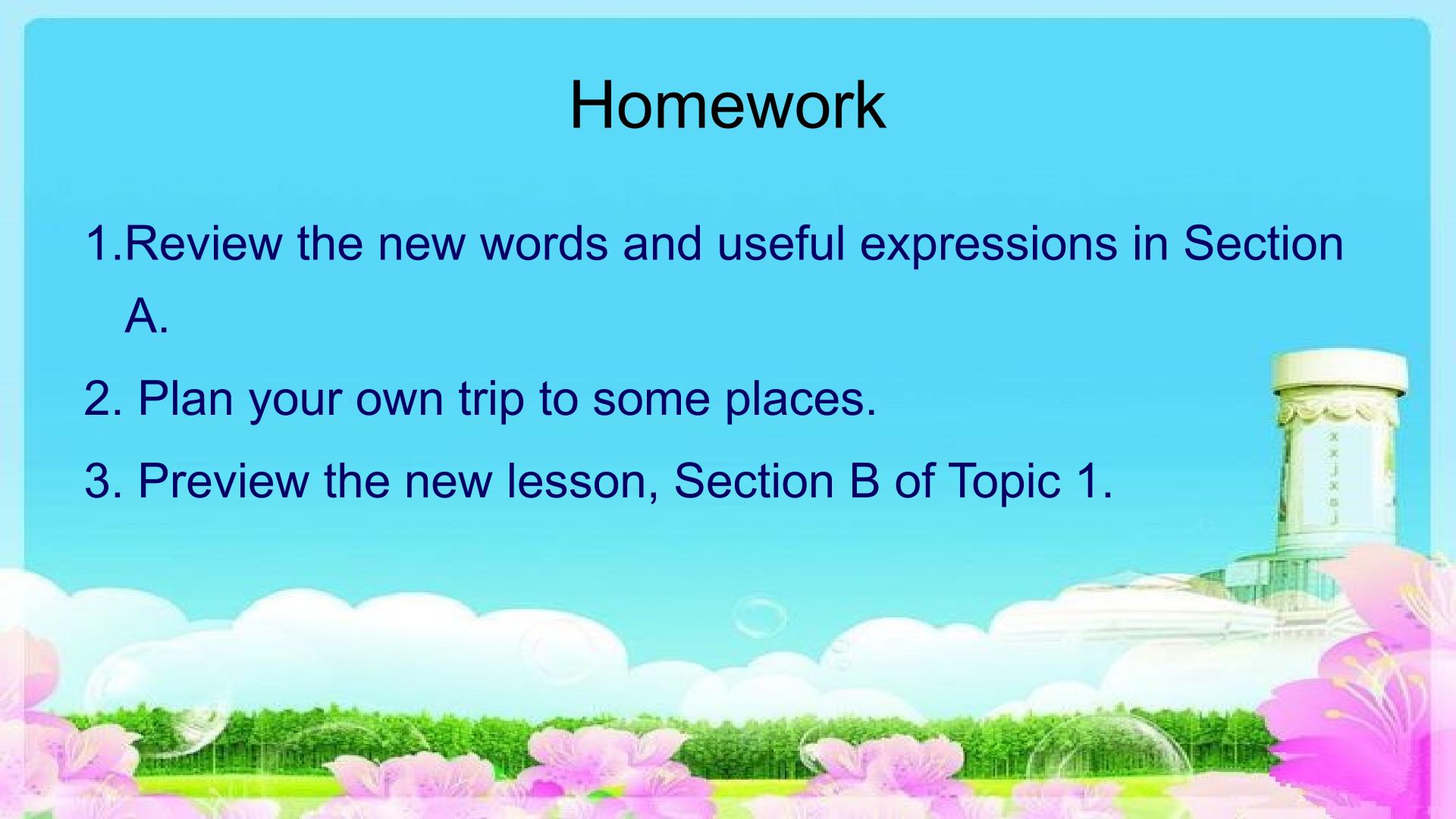 Homework

1.Review the new words and useful expressions in Section A.

2. Plan your own trip to some places.

3. Preview the new lesson, Section B of Topic 1.